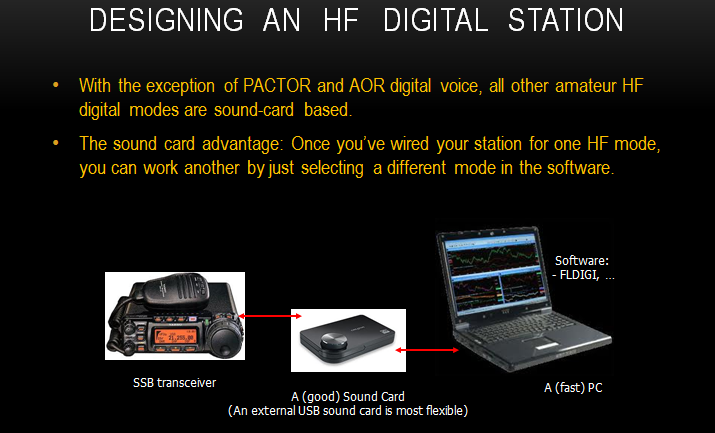 DESIGNING AN HF DIGITAL STATION

• With the exception of PACTOR and AOR digital voice, all other amateur HF digital modes are sound-card based.

• The sound card advantage: Once you've wired your station for one HF mode, you can work another by just selecting a different mode in the software.

Software:
- FLDIGI, ...

SSB transceiver

A (good) Sound Card
(An external USB sound card is most flexible)

A (fast) PC